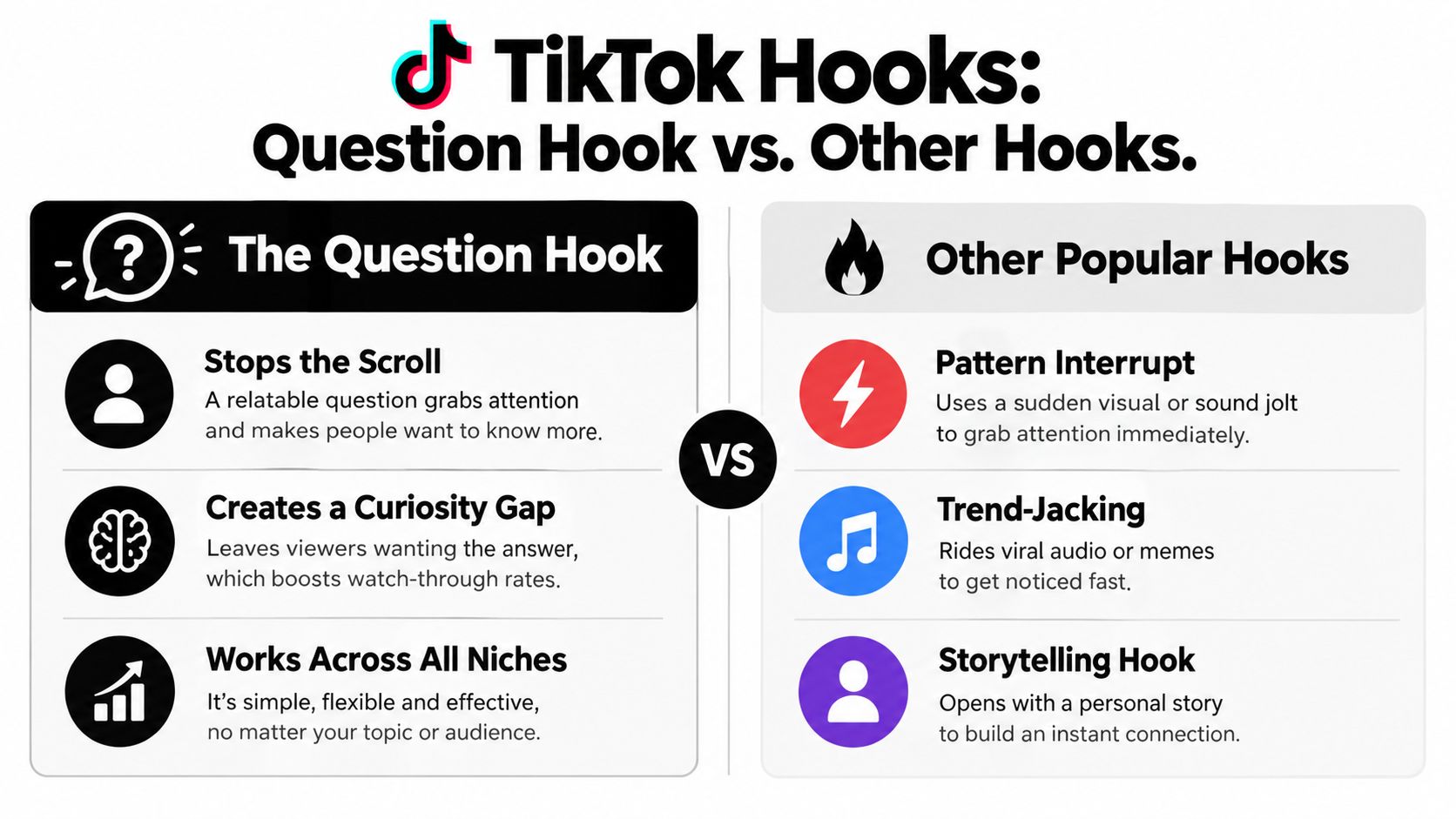 TikTok Hooks:
Question Hook vs. Other Hooks.

The Question Hook

Stops the Scroll
A relatable question grabs attention and makes people want to know more.

Creates a Curiosity Gap
Leaves viewers wanting the answer, which boosts watch-through rates.

Works Across All Niches
It's simple, flexible and effective, no matter your topic or audience.

VS

Other Popular Hooks

Pattern Interrupt
Uses a sudden visual or sound jolt to grab attention immediately.

Trend-Jacking
Rides viral audio or memes to get noticed fast.

Storytelling Hook
Opens with a personal story to build an instant connection.